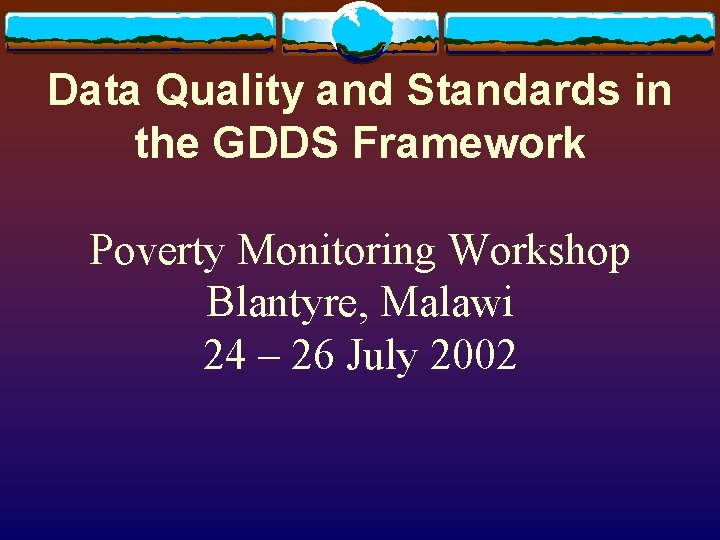 Data Quality and Standards in the GDDS Framework

Poverty Monitoring Workshop
Blantyre, Malawi
24 – 26 July 2002